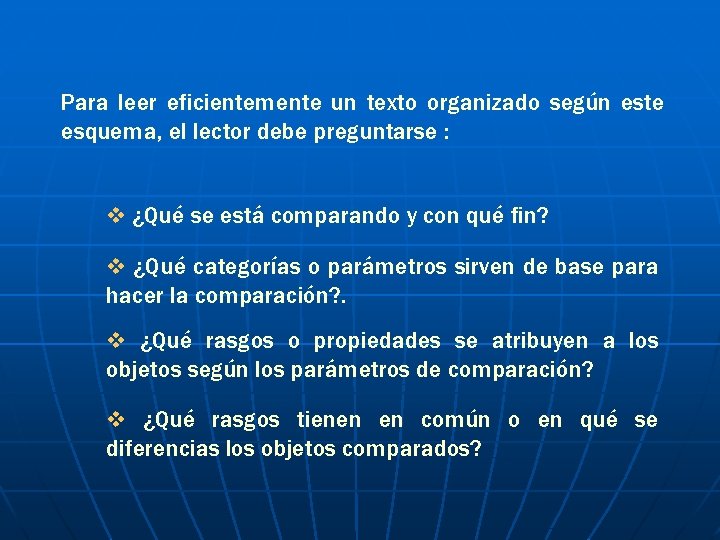 Para leer eficientemente un texto organizado según este esquema, el lector debe preguntarse :

❖ ¿Qué se está comparando y con qué fin?

❖ ¿Qué categorías o parámetros sirven de base para hacer la comparación?.

❖ ¿Qué rasgos o propiedades se atribuyen a los objetos según los parámetros de comparación?

❖ ¿Qué rasgos tienen en común o en qué se diferencias los objetos comparados?